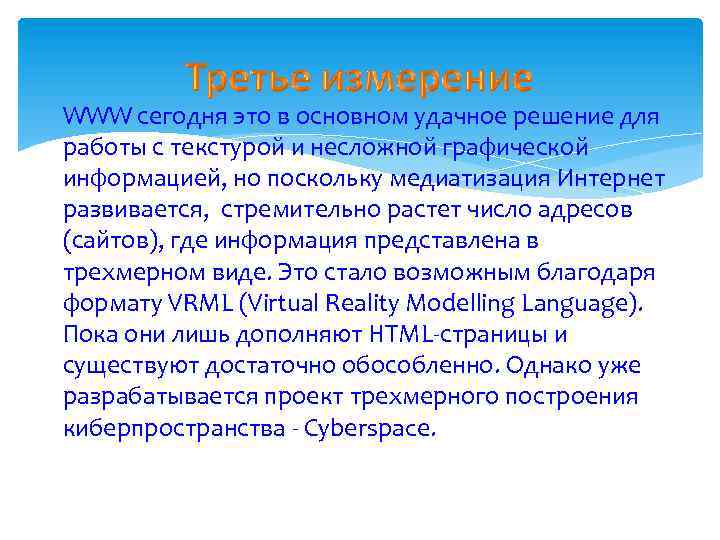 Третье измерение

WWW сегодня это в основном удачное решение для работы с текстурой и несложной графической информацией, но поскольку медиатизация Интернет развивается, стремительно растет число адресов (сайтов), где информация представлена в трехмерном виде. Это стало возможным благодаря формату VRML (Virtual Reality Modelling Language). Пока они лишь дополняют HTML-страницы и существуют достаточно обособленно. Однако уже разрабатывается проект трехмерного построения киберпространства - Cyberspace.